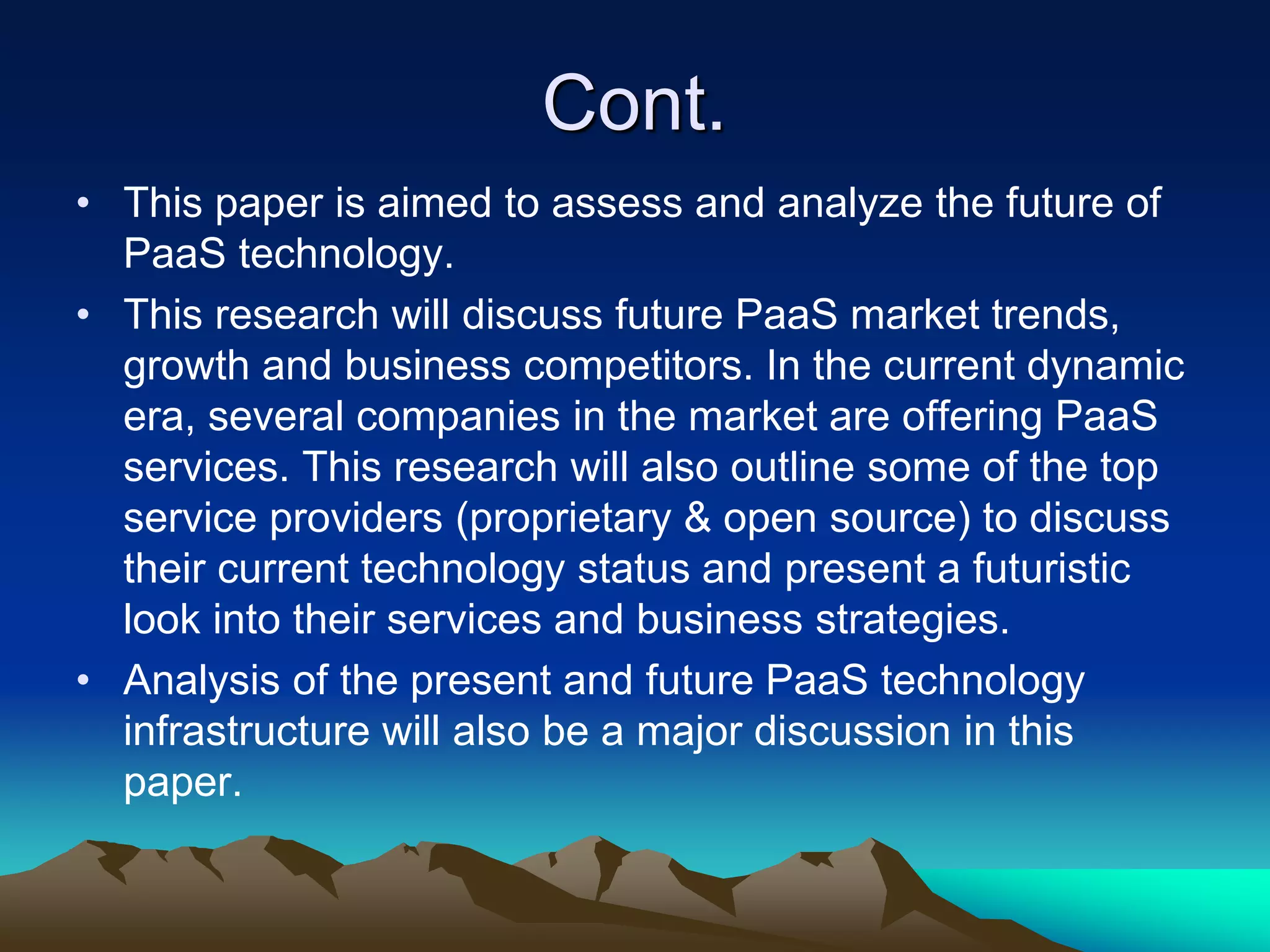 Cont.

• This paper is aimed to assess and analyze the future of PaaS technology.
• This research will discuss future PaaS market trends, growth and business competitors. In the current dynamic era, several companies in the market are offering PaaS services. This research will also outline some of the top service providers (proprietary & open source) to discuss their current technology status and present a futuristic look into their services and business strategies.
• Analysis of the present and future PaaS technology infrastructure will also be a major discussion in this paper.